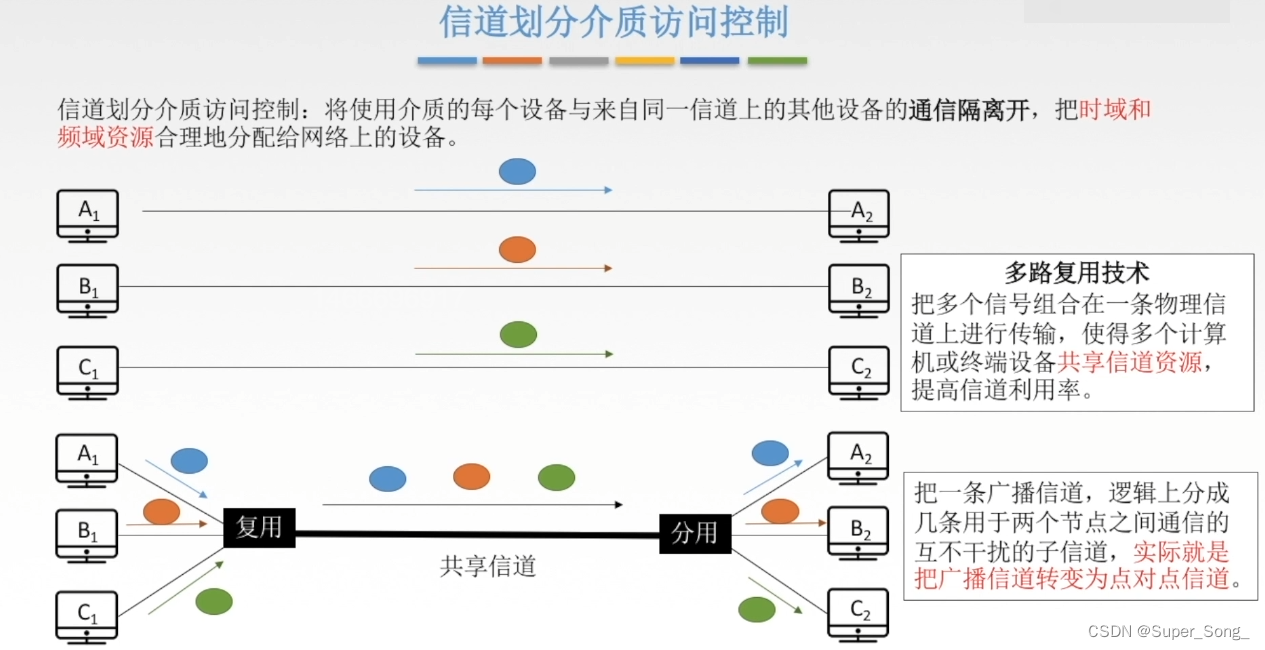 信道划分介质访问控制

信道划分介质访问控制：将使用介质的每个设备与来自同一信道上的其他设备的通信隔离开，把时域和频域资源合理地分配给网络上的设备。

$A_1$

$A_2$

$B_1$

$B_2$

$C_1$

$C_2$

多路复用技术
把多个信号组合在一条物理信道上进行传输，使得多个计算机或终端设备共享信道资源，提高信道利用率。

$A_1$

$B_1$

$C_1$

复用

共享信道

分用

$A_2$

$B_2$

$C_2$

把一条广播信道，逻辑上分成几条用于两个节点之间通信的互不干扰的子信道，实际就是把广播信道转变为点对点信道。

CSDN @Super_Song_